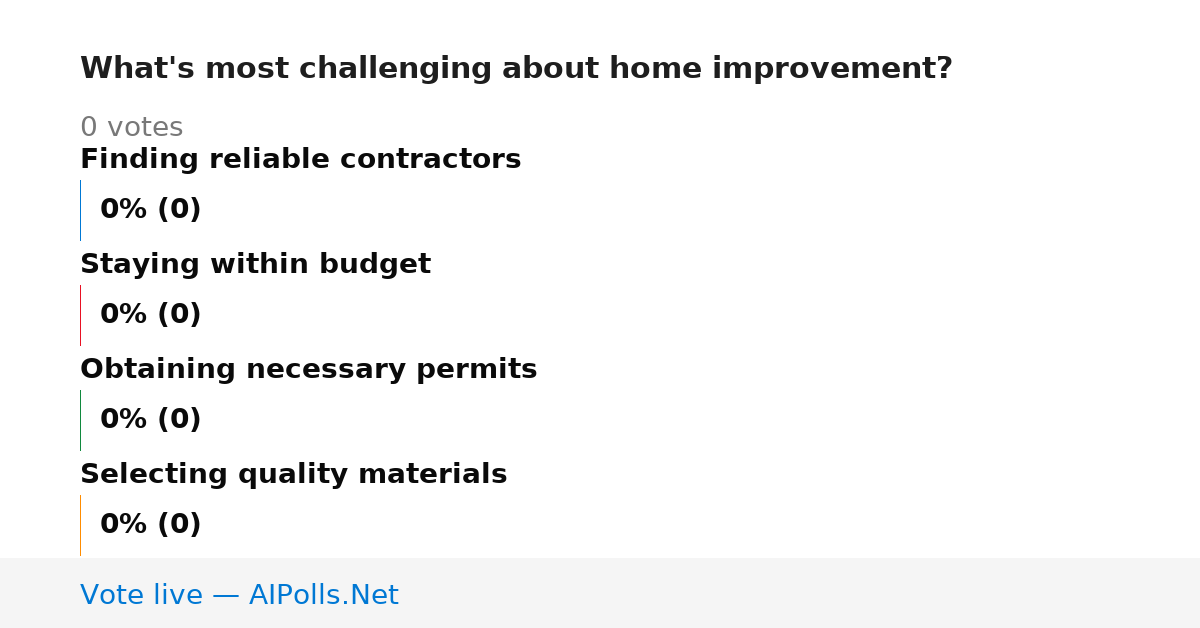 What's most challenging about home improvement?

0 votes

Finding reliable contractors

0% (0)

Staying within budget

0% (0)

Obtaining necessary permits

0% (0)

Selecting quality materials

0% (0)

Vote live — AIPolls.Net